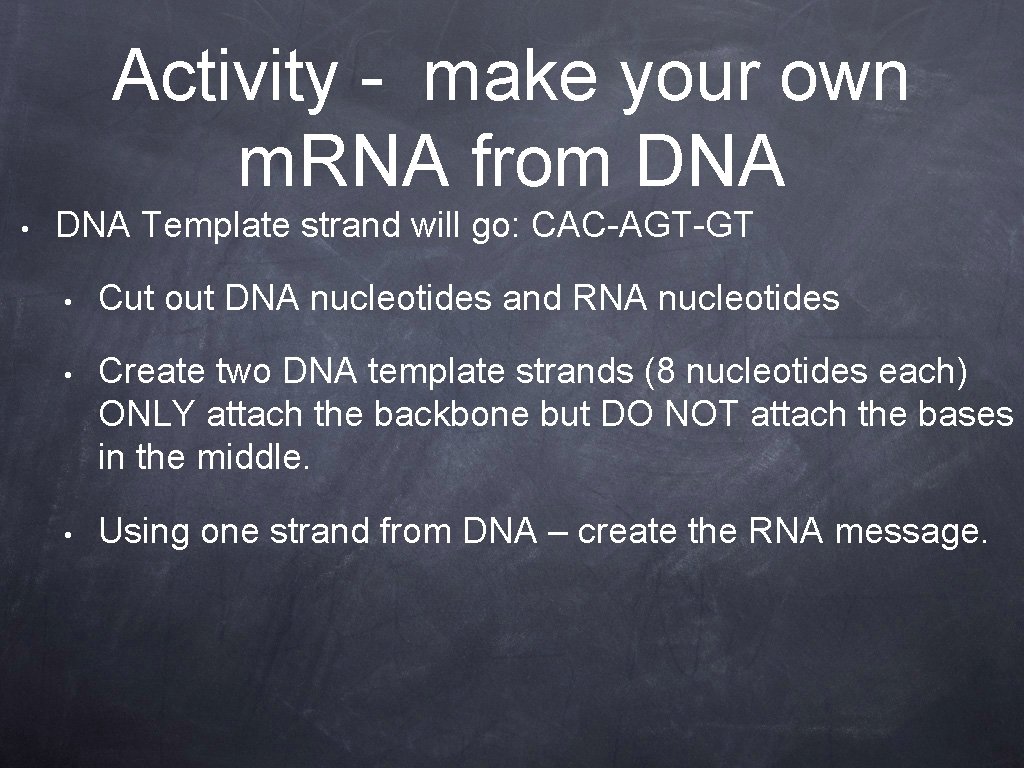 Activity - make your own m.RNA from DNA

• DNA Template strand will go: CAC-AGT-GT

• Cut out DNA nucleotides and RNA nucleotides

• Create two DNA template strands (8 nucleotides each) ONLY attach the backbone but DO NOT attach the bases in the middle.

• Using one strand from DNA – create the RNA message.